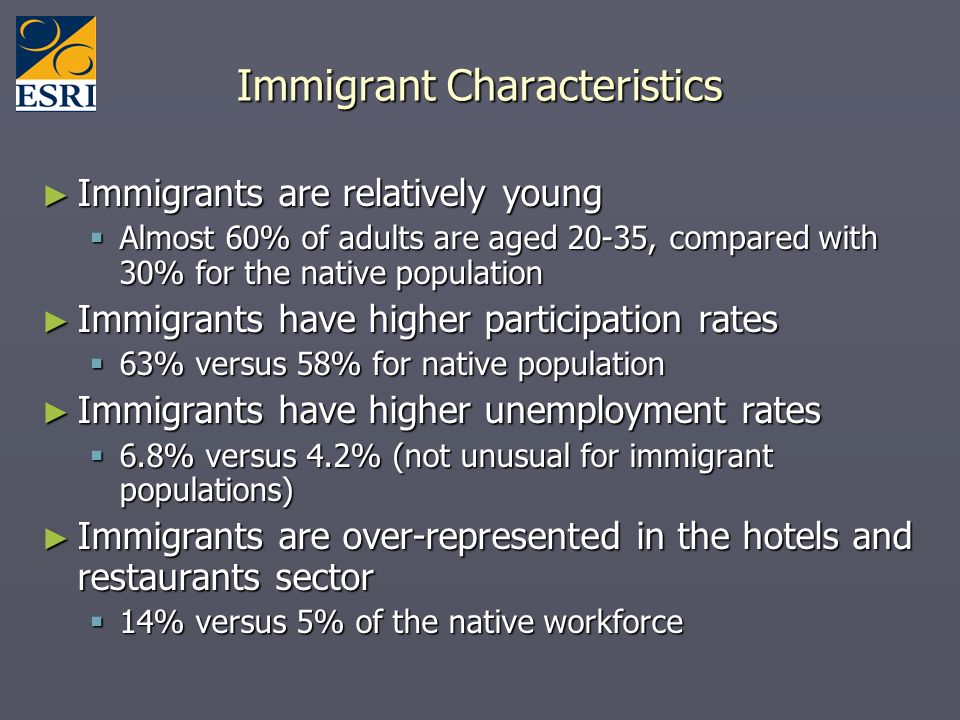 ESRI

Immigrant Characteristics

► Immigrants are relatively young
▪ Almost 60% of adults are aged 20-35, compared with 30% for the native population

► Immigrants have higher participation rates
▪ 63% versus 58% for native population

► Immigrants have higher unemployment rates
▪ 6.8% versus 4.2% (not unusual for immigrant populations)

► Immigrants are over-represented in the hotels and restaurants sector
▪ 14% versus 5% of the native workforce